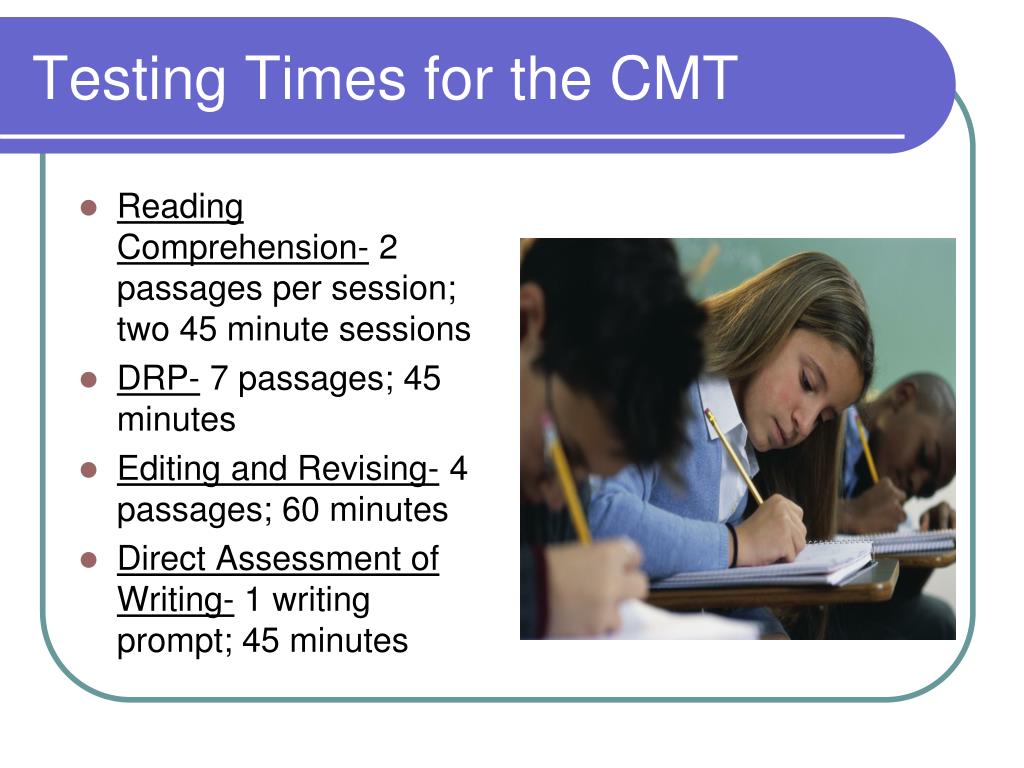 Testing Times for the CMT

- Reading Comprehension- 2 passages per session; two 45 minute sessions
- DRP- 7 passages; 45 minutes
- Editing and Revising- 4 passages; 60 minutes
- Direct Assessment of Writing- 1 writing prompt; 45 minutes